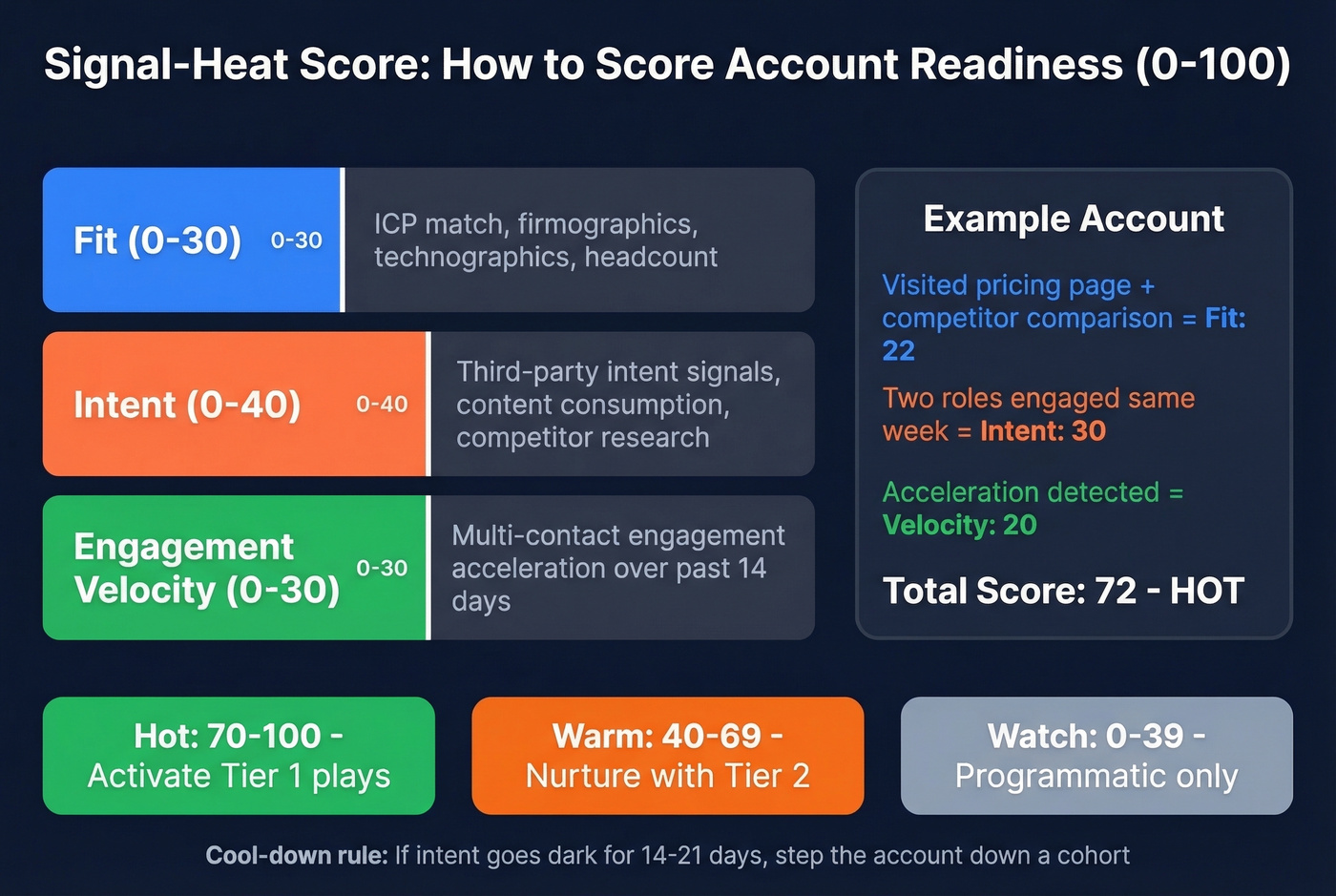 Signal-Heat Score: How to Score Account Readiness (0-100)

Fit (0-30) 0-30

ICP match, firmographics, technographics, headcount

Intent (0-40) 0-40

Third-party intent signals, content consumption, competitor research

Engagement Velocity (0-30) 0-30

Multi-contact engagement acceleration over past 14 days

Example Account

Visited pricing page + competitor comparison = Fit: 22

Two roles engaged same week = Intent: 30

Acceleration detected = Velocity: 20

Total Score: 72 - HOT

Hot: 70-100 - Activate Tier 1 plays

Warm: 40-69 - Nurture with Tier 2

Watch: 0-39 - Programmatic only

Cool-down rule: If intent goes dark for 14-21 days, step the account down a cohort